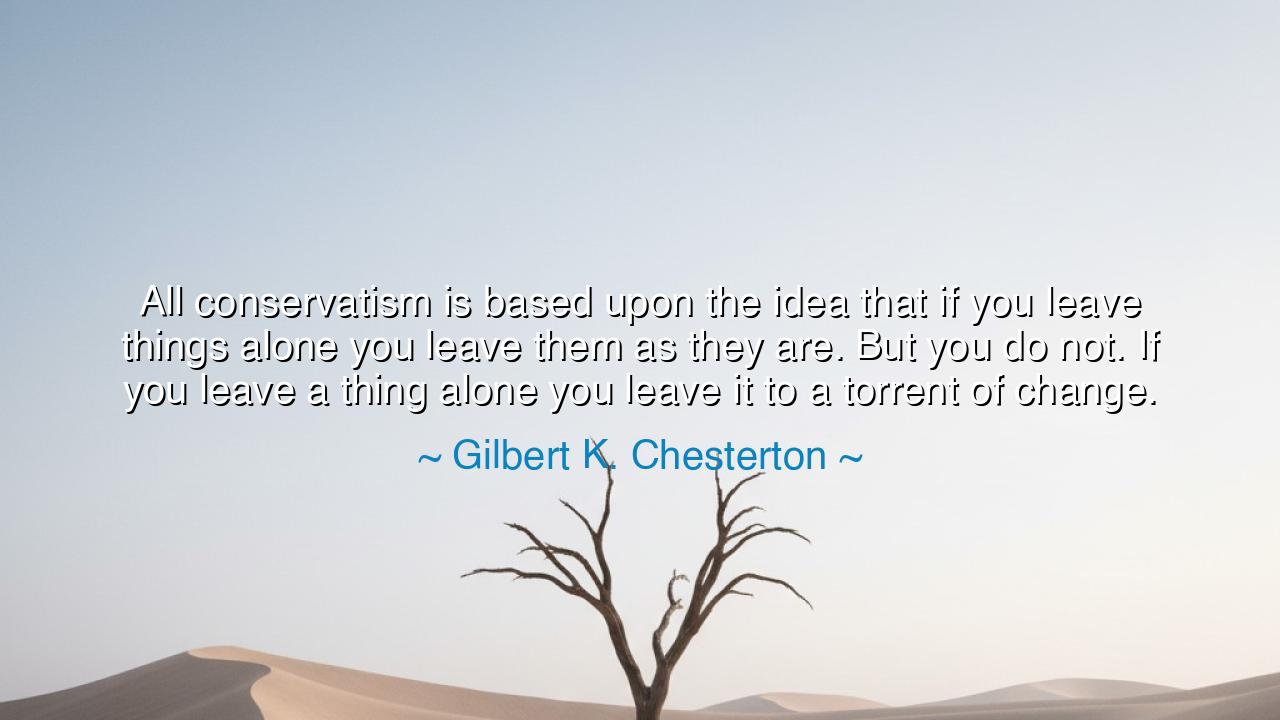 All conservatism is based upon the idea that if you leave things alone you leave them as they are. But you do not. If you leave a thing alone you leave it to a torrent of change.

~ Gilbert K. Chesterton ~